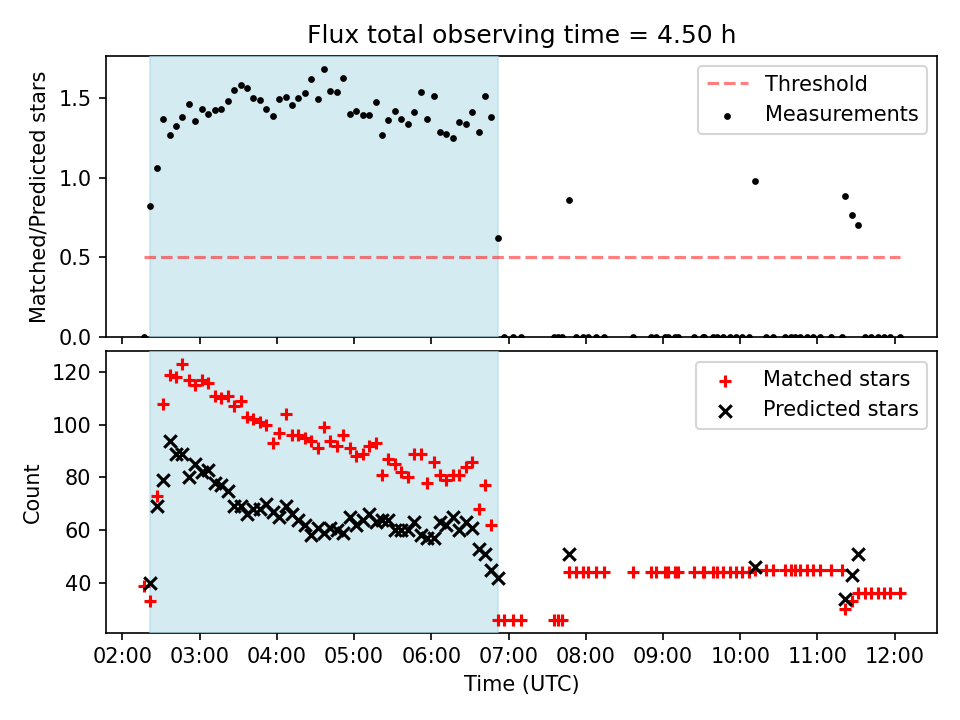 Flux total observing time = 4.50 h

Matched/Predicted stars

1.5
1.0
0.5
0.0

Threshold
Measurements

Count

120
100
80
60
40

Matched stars
Predicted stars

02:00 03:00 04:00 05:00 06:00 07:00 08:00 09:00 10:00 11:00 12:00

Time (UTC)